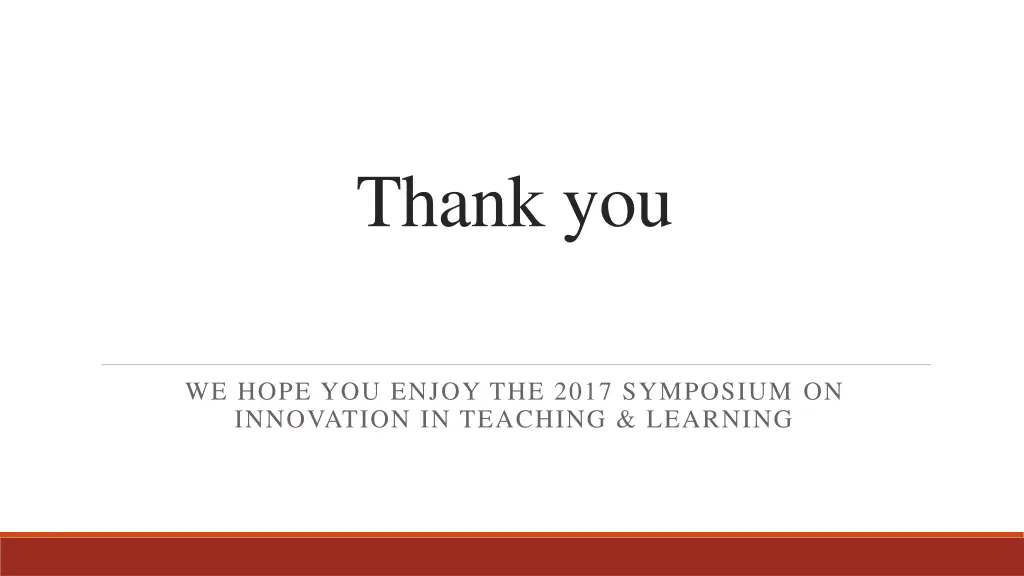 Thank you

WE HOPE YOU ENJOY THE 2017 SYMPOSIUM ON INNOVATION IN TEACHING & LEARNING